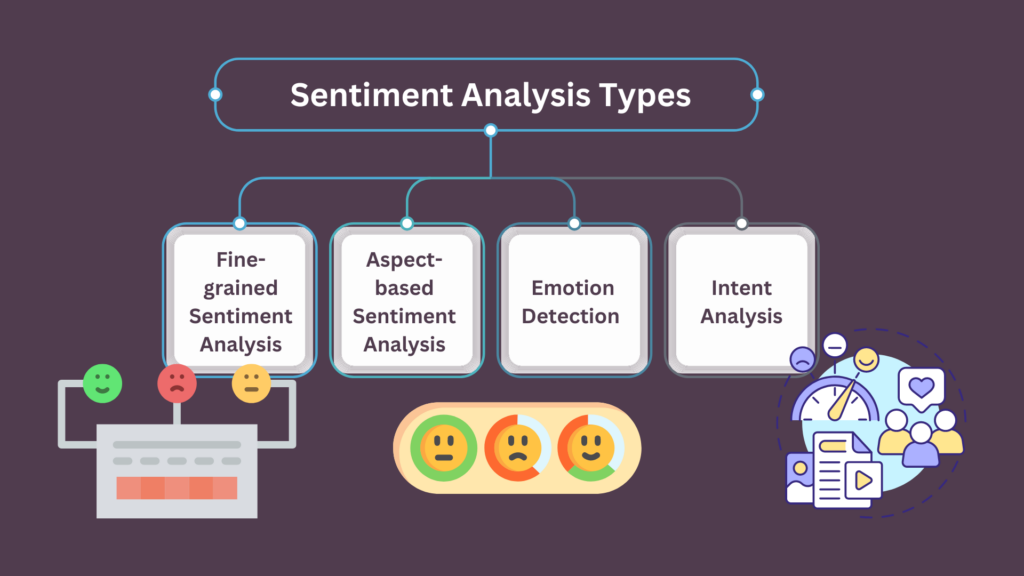 Sentiment Analysis Types

Fine-grained Sentiment Analysis

Aspect-based Sentiment Analysis

Emotion Detection

Intent Analysis